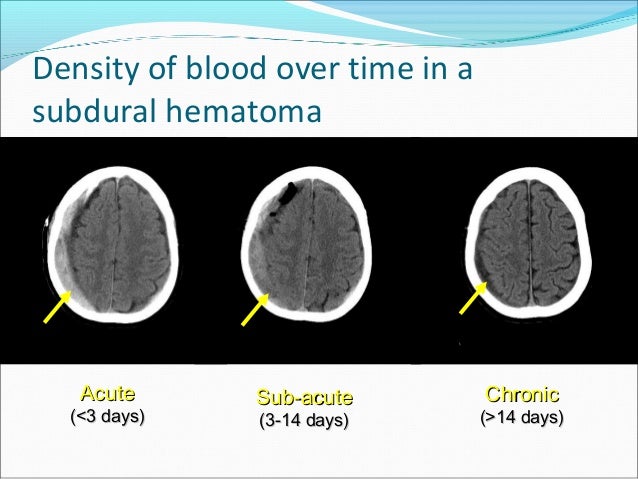 Density of blood over time in a subdural hematoma

Acute
(<3 days)

Sub-acute
(3-14 days)

Chronic
(>14 days)